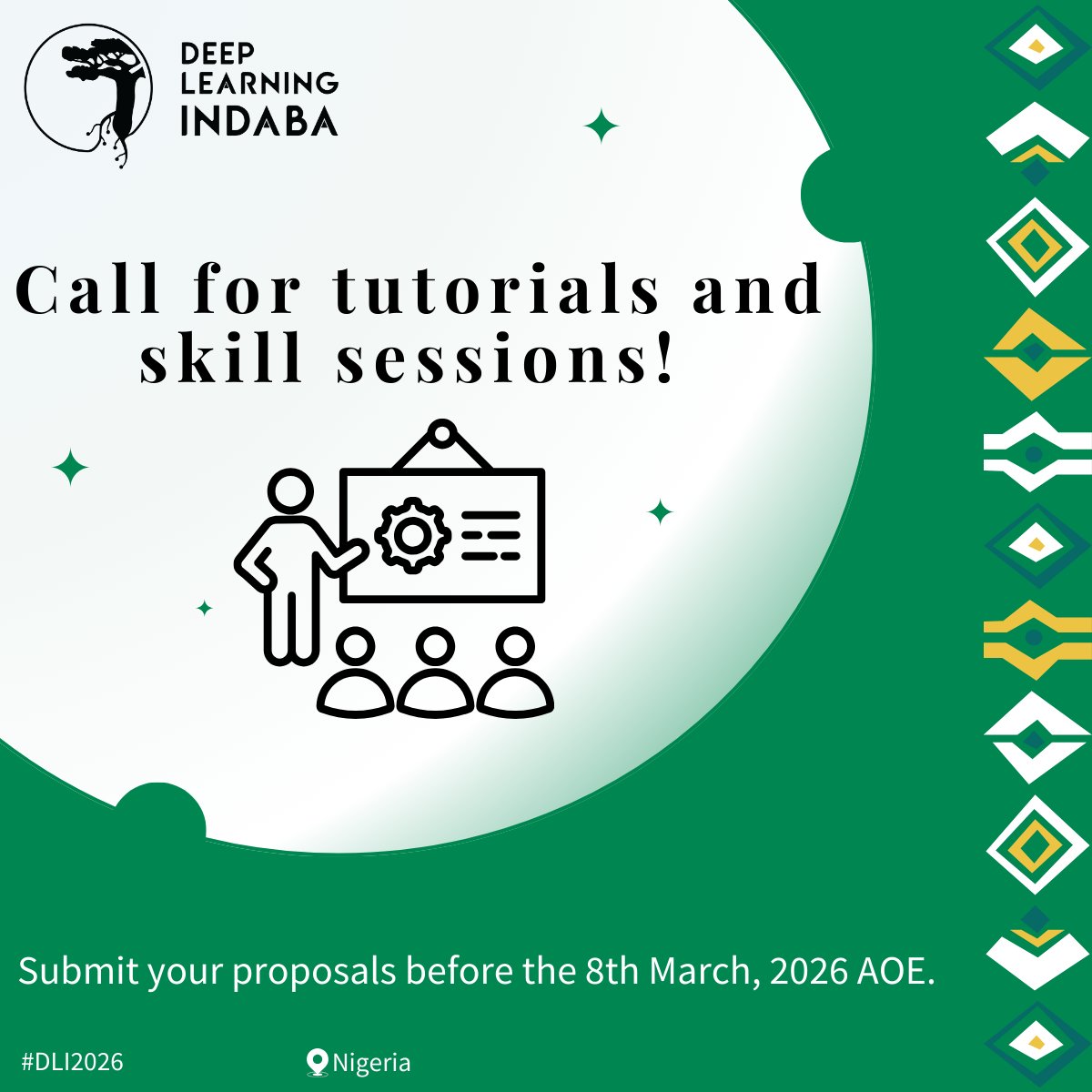 DEEP LEARNING INDABA

Call for tutorials and skill sessions!

Submit your proposals before the 8th March, 2026 AOE.

#DLI2026

Nigeria